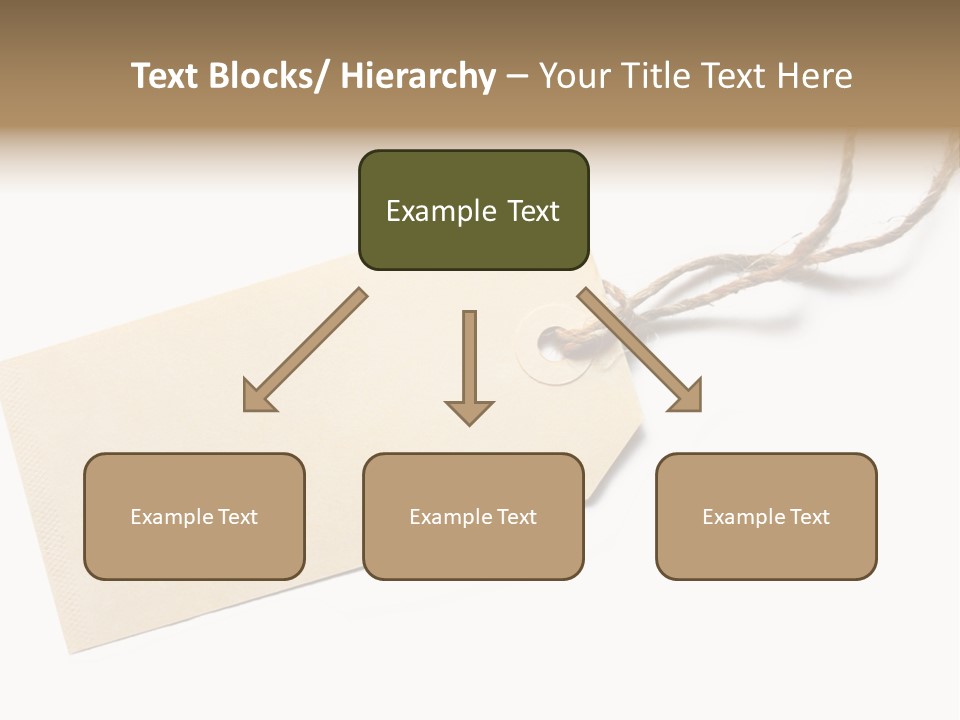 Text Blocks/ Hierarchy – Your Title Text Here

Example Text

Example Text

Example Text

Example Text